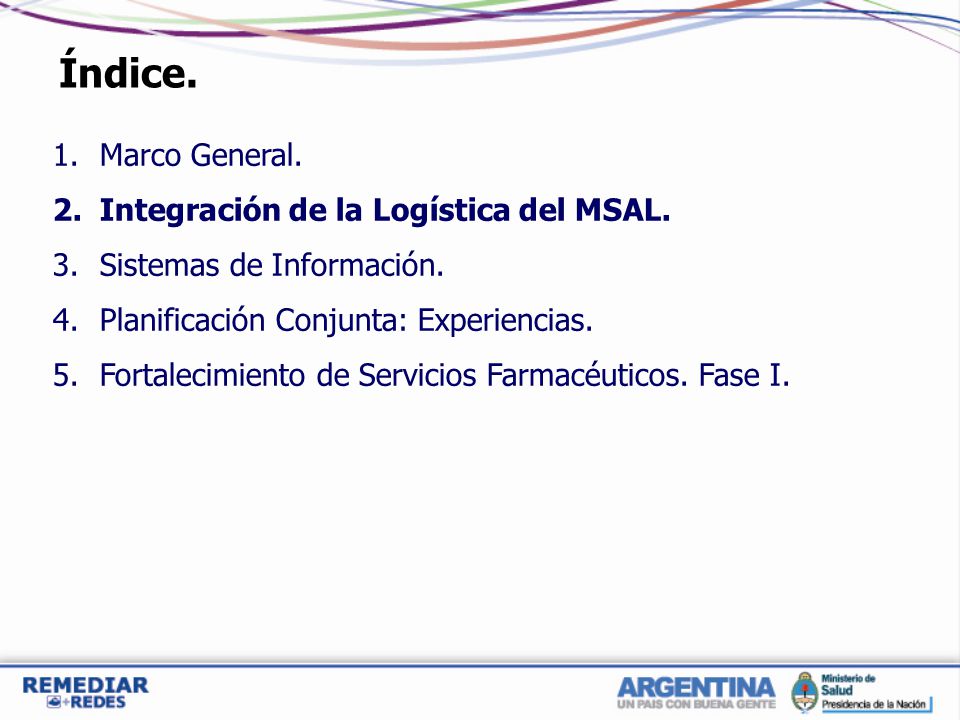 Índice.

1. Marco General.
2. Integración de la Logística del MSAL.
3. Sistemas de Información.
4. Planificación Conjunta: Experiencias.
5. Fortalecimiento de Servicios Farmacéuticos. Fase I.

REMEDIAR +REDES

ARGENTINA
UN PAIS CON BUENA GENTE

Ministerio de Salud
Presidencia de la Nación